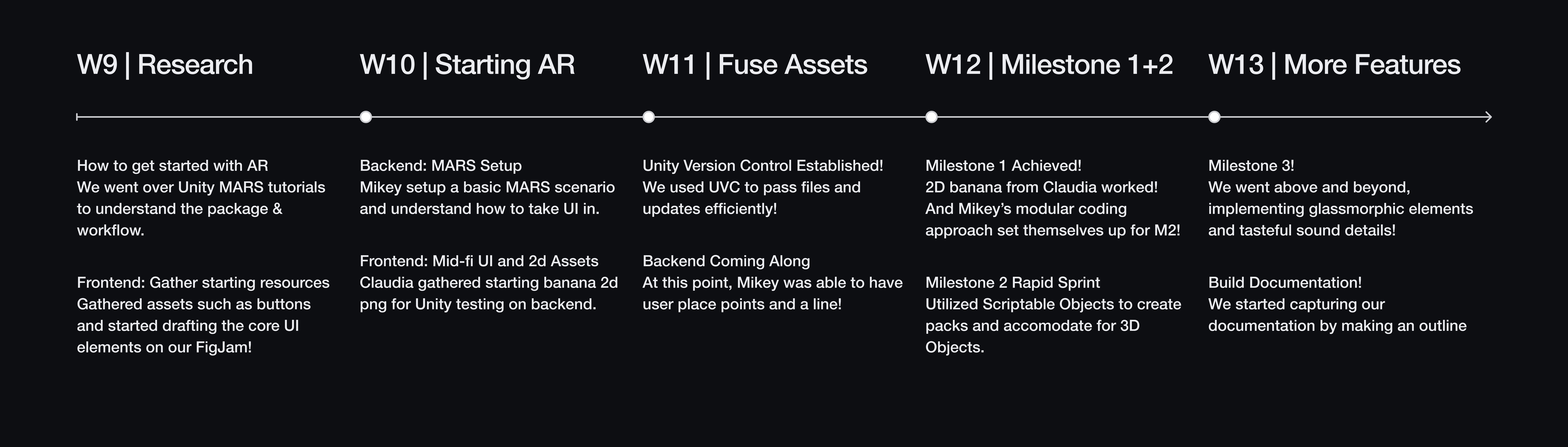 W9 | Research

How to get started with AR
We went over Unity MARS tutorials to understand the package & workflow.

Frontend: Gather starting resources
Gathered assets such as buttons and started drafting the core UI elements on our FigJam!

W10 | Starting AR

Backend: MARS Setup
Mikey setup a basic MARS scenario and understand how to take UI in.

Frontend: Mid-fi UI and 2d Assets
Claudia gathered starting banana 2d png for Unity testing on backend.

W11 | Fuse Assets

Unity Version Control Established!
We used UVC to pass files and updates efficiently!

Backend Coming Along
At this point, Mikey was able to have user place points and a line!

W12 | Milestone 1+2

Milestone 1 Achieved!
2D banana from Claudia worked! And Mikey's modular coding approach set themselves up for M2!

Milestone 2 Rapid Sprint
Utilized Scriptable Objects to create packs and accomodate for 3D Objects.

W13 | More Features

Milestone 3!
We went above and beyond, implementing glassmorphic elements and tasteful sound details!

Build Documentation!
We started capturing our documentation by making an outline